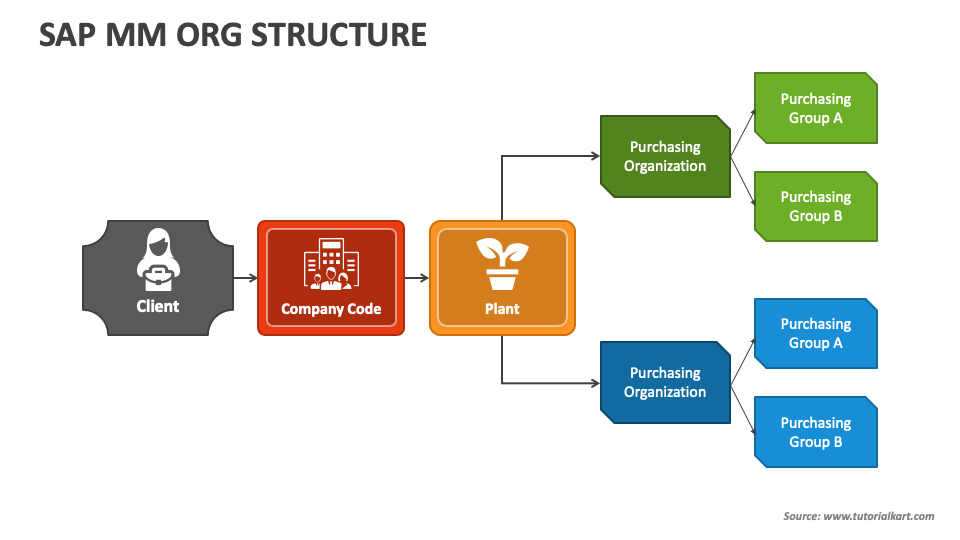 SAP MM ORG STRUCTURE

Client

Company Code

Plant

Purchasing Organization

Purchasing Group A

Purchasing Group B

Purchasing Organization

Purchasing Group A

Purchasing Group B

Source: www.tutorialkart.com